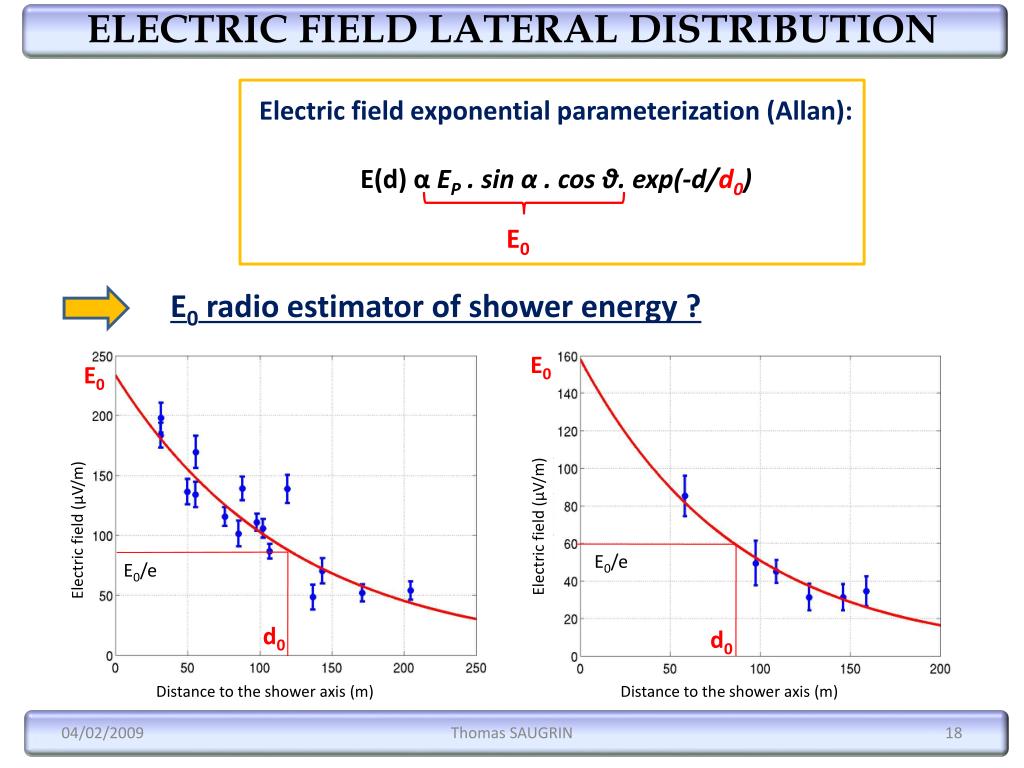 ELECTRIC FIELD LATERAL DISTRIBUTION

Electric field exponential parameterization (Allan):

E(d) α $E_P$ . sin α . cos ϑ. exp(-d/$d_0$)

$E_0$

$E_0$ radio estimator of shower energy ?

$E_0$

250
200
150
100
50
0

Electric field (μV/m)

$E_0$/e

$d_0$

0 50 100 150 200 250

Distance to the shower axis (m)

$E_0$

160
140
120
100
80
60
40
20
0

Electric field (μV/m)

$E_0$/e

$d_0$

0 50 100 150 200

Distance to the shower axis (m)

04/02/2009

Thomas SAUGRIN

18